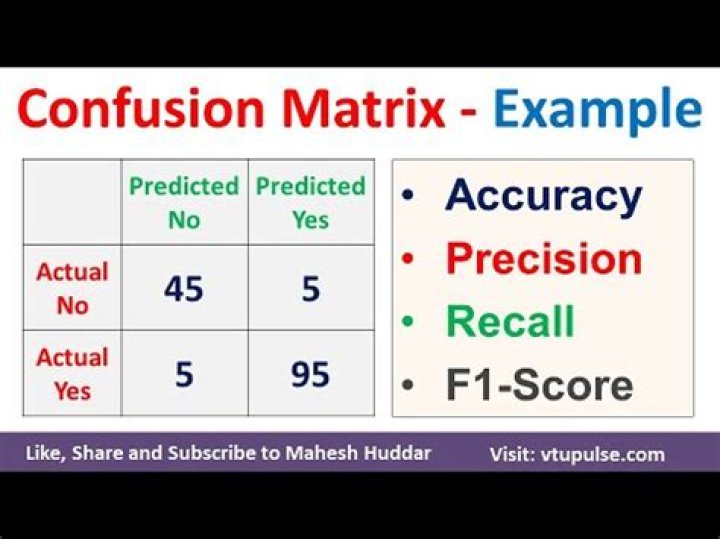 Confusion Matrix - Example

| | Predicted No | Predicted Yes |
|---|---|---|
| Actual No | 45 | 5 |
| Actual Yes | 5 | 95 |

• Accuracy
• Precision
• Recall
• F1-Score

Like, Share and Subscribe to Mahesh Huddar

Visit: vtupulse.com